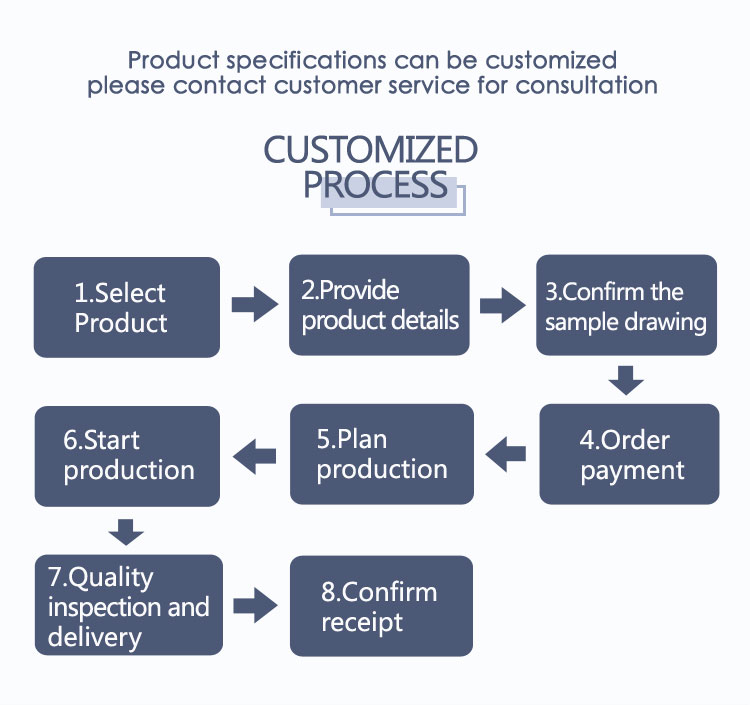 Product specifications can be customized
please contact customer service for consultation

CUSTOMIZED PROCESS

1.Select Product

2.Provide product details

3.Confirm the sample drawing

4.Order payment

5.Plan production

6.Start production

7.Quality inspection and delivery

8.Confirm receipt